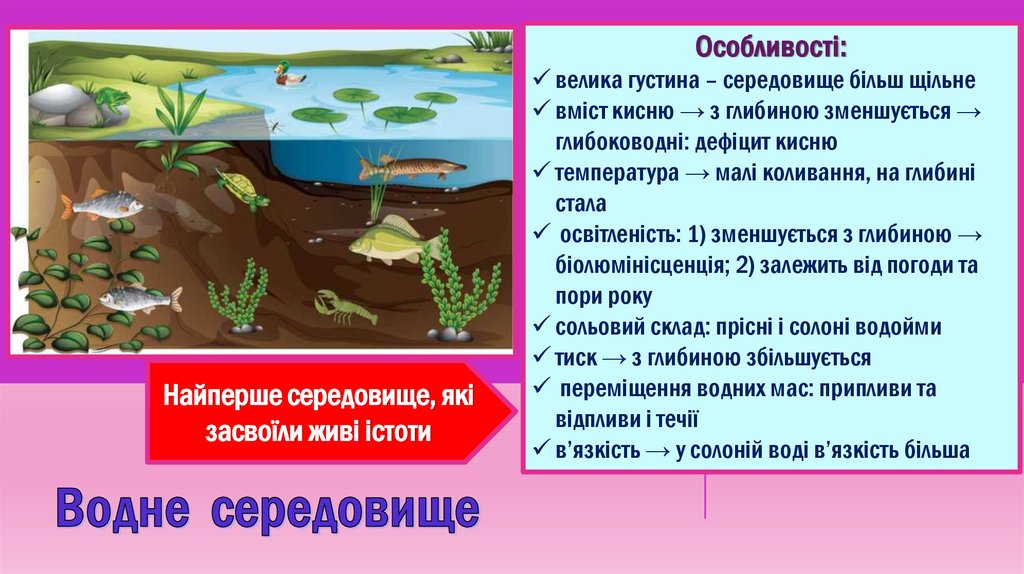 Особливості:
✓ велика густина – середовище більш щільне
✓ вміст кисню → з глибиною зменшується → глибоководні: дефіцит кисню
✓ температура → малі коливання, на глибині стала
✓ освітленість: 1) зменшується з глибиною → біолюмінісценція; 2) залежить від погоди та пори року
✓ сольовий склад: прісні і солоні водойми
✓ тиск → з глибиною збільшується
✓ переміщення водних мас: припливи та відпливи і течії
✓ в'язкість → у солоній воді в'язкість більша

Найперше середовище, які засвоїли живі істоти

Водне середовище